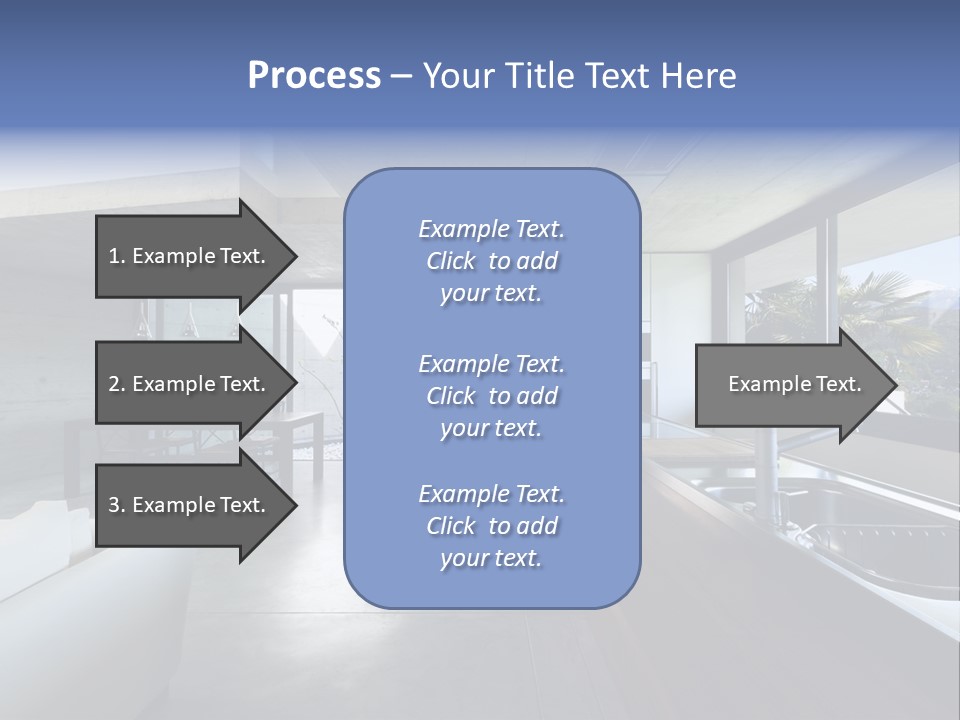 Process – Your Title Text Here

1. Example Text.

2. Example Text.

3. Example Text.

Example Text. Click to add your text.

Example Text. Click to add your text.

Example Text. Click to add your text.

Example Text.